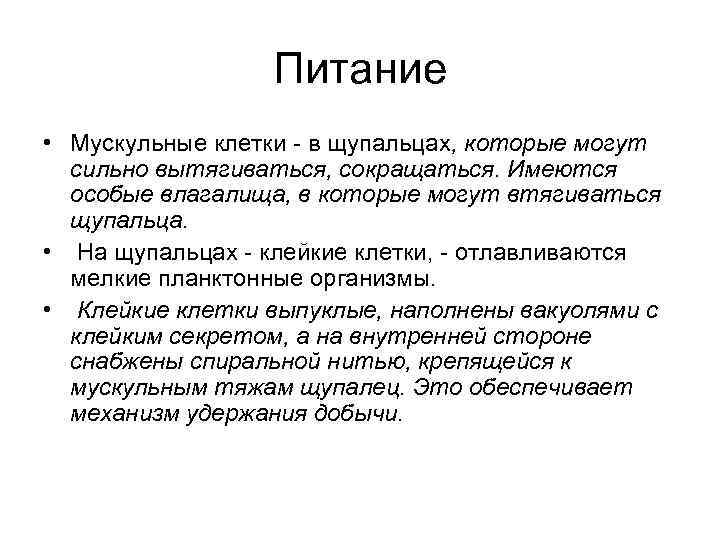 Питание

• Мускульные клетки - в щупальцах, которые могут сильно вытягиваться, сокращаться. Имеются особые влагалища, в которые могут втягиваться щупальца.
• На щупальцах - клейкие клетки, - отлавливаются мелкие планктонные организмы.
• Клейкие клетки выпуклые, наполнены вакуолями с клейким секретом, а на внутренней стороне снабжены спиральной нитью, крепящейся к мускульным тяжам щупалец. Это обеспечивает механизм удержания добычи.